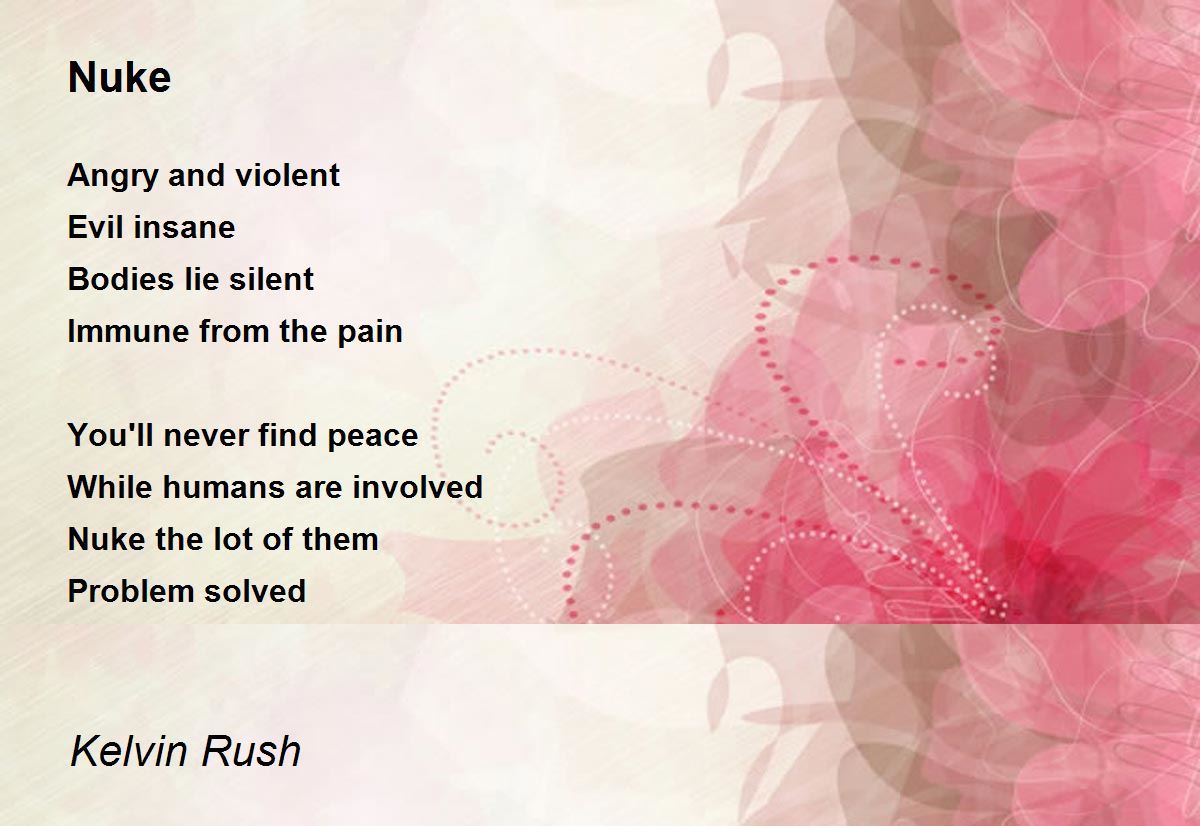 Nuke

Angry and violent
Evil insane
Bodies lie silent
Immune from the pain

You'll never find peace
While humans are involved
Nuke the lot of them
Problem solved

Kelvin Rush